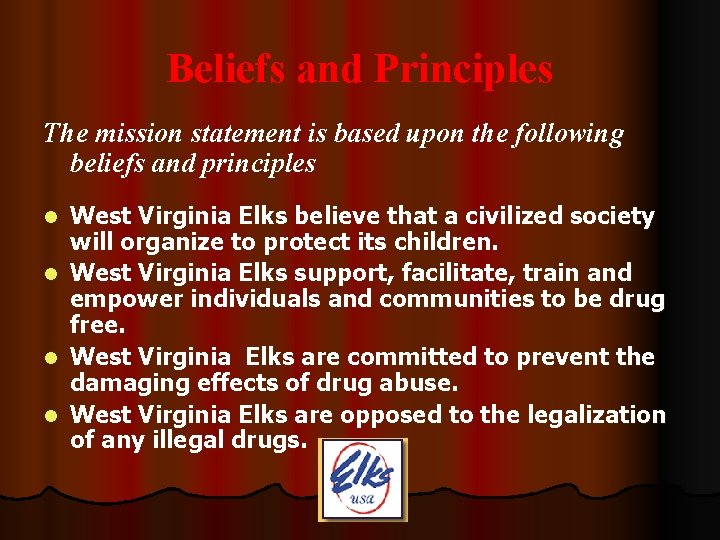 Beliefs and Principles

The mission statement is based upon the following beliefs and principles

- West Virginia Elks believe that a civilized society will organize to protect its children.
- West Virginia Elks support, facilitate, train and empower individuals and communities to be drug free.
- West Virginia Elks are committed to prevent the damaging effects of drug abuse.
- West Virginia Elks are opposed to the legalization of any illegal drugs.

Elks
usa